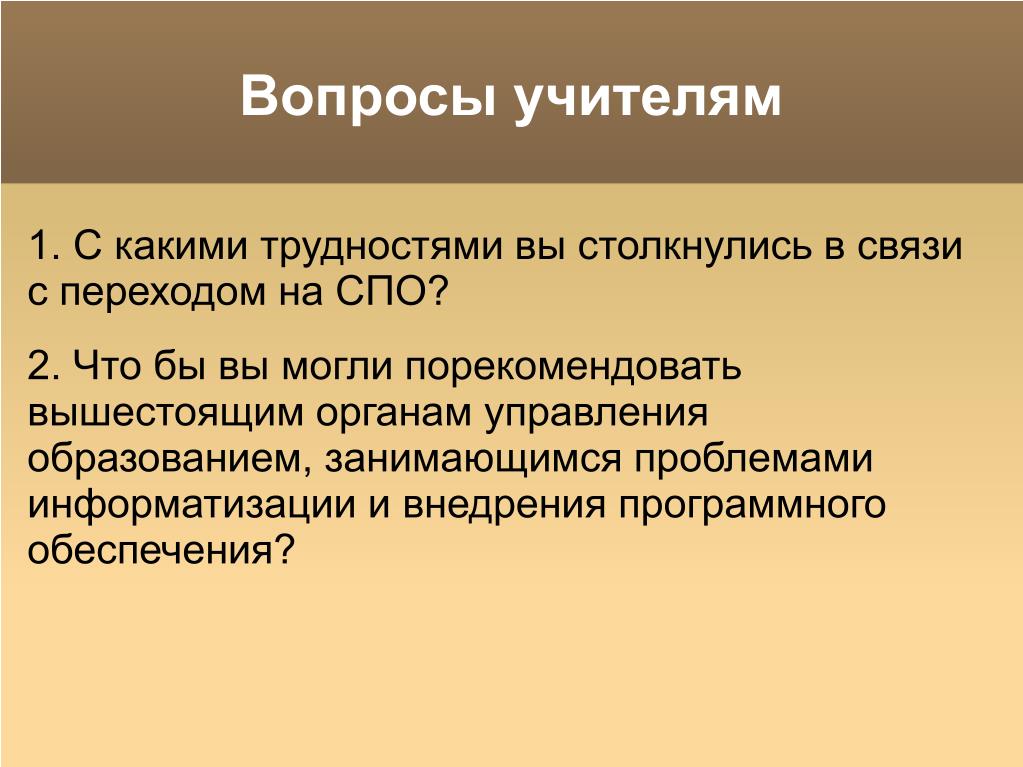 Вопросы учителям

1. С какими трудностями вы столкнулись в связи с переходом на СПО?

2. Что бы вы могли порекомендовать вышестоящим органам управления образованием, занимающимся проблемами информатизации и внедрения программного обеспечения?